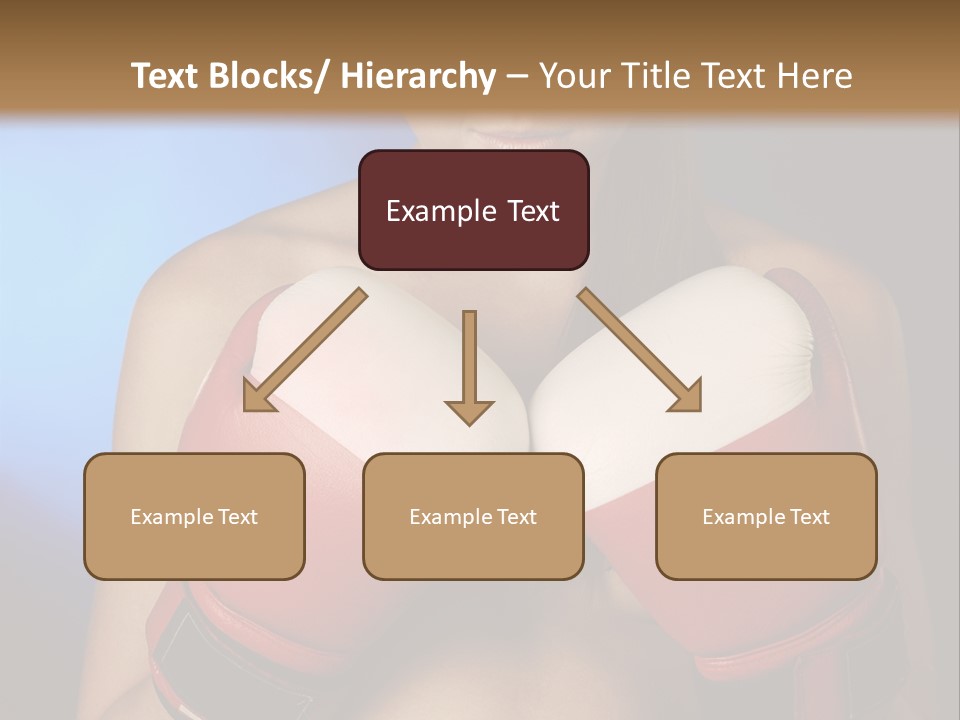 Text Blocks/ Hierarchy – Your Title Text Here

Example Text

Example Text

Example Text

Example Text